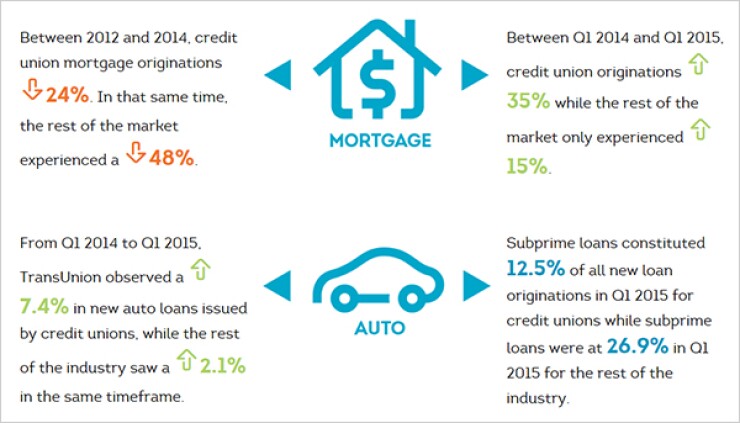 Between 2012 and 2014, credit union mortgage originations 24%. In that same time, the rest of the market experienced a 48%.

$

MORTGAGE

Between Q1 2014 and Q1 2015, credit union originations 35% while the rest of the market only experienced 15%.

From Q1 2014 to Q1 2015, TransUnion observed a 7.4% in new auto loans issued by credit unions, while the rest of the industry saw a 2.1% in the same timeframe.

AUTO

Subprime loans constituted 12.5% of all new loan originations in Q1 2015 for credit unions while subprime loans were at 26.9% in Q1 2015 for the rest of the industry.